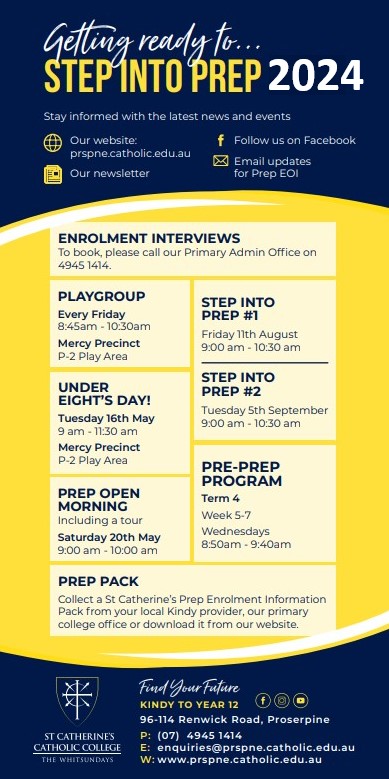 Getting ready to...
STEP INTO PREP 2024

Stay informed with the latest news and events

Our website: prspne.catholic.edu.au

Our newsletter

Follow us on Facebook

Email updates for Prep EOI

ENROLMENT INTERVIEWS
To book, please call our Primary Admin Office on 4945 1414.

PLAYGROUP
Every Friday
8:45am - 10:30am
Mercy Precinct
P-2 Play Area

UNDER EIGHT'S DAY!
Tuesday 16th May
9 am - 11:30 am
Mercy Precinct
P-2 Play Area

PREP OPEN MORNING
Including a tour
Saturday 20th May
9:00 am - 10:00 am

STEP INTO PREP #1
Friday 11th August
9:00 am - 10:30 am

STEP INTO PREP #2
Tuesday 5th September
9:00 am - 10:30 am

PRE-PREP PROGRAM
Term 4
Week 5-7
Wednesdays
8:50am - 9:40am

PREP PACK
Collect a St Catherine's Prep Enrolment Information Pack from your local Kindy provider, our primary college office or download it from our website.

ST CATHERINE'S CATHOLIC COLLEGE
THE WHITSUNDAYS

Find Your Future
KINDY TO YEAR 12
96-114 Renwick Road, Proserpine
P: (07) 4945 1414
E: enquiries@prspne.catholic.edu.au
W: www.prspne.catholic.edu.au